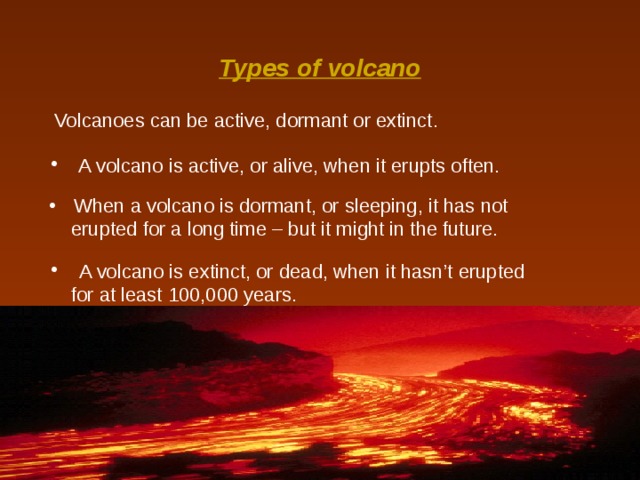 Types of volcano

Volcanoes can be active, dormant or extinct.

• A volcano is active, or alive, when it erupts often.

• When a volcano is dormant, or sleeping, it has not erupted for a long time – but it might in the future.

• A volcano is extinct, or dead, when it hasn’t erupted for at least 100,000 years.